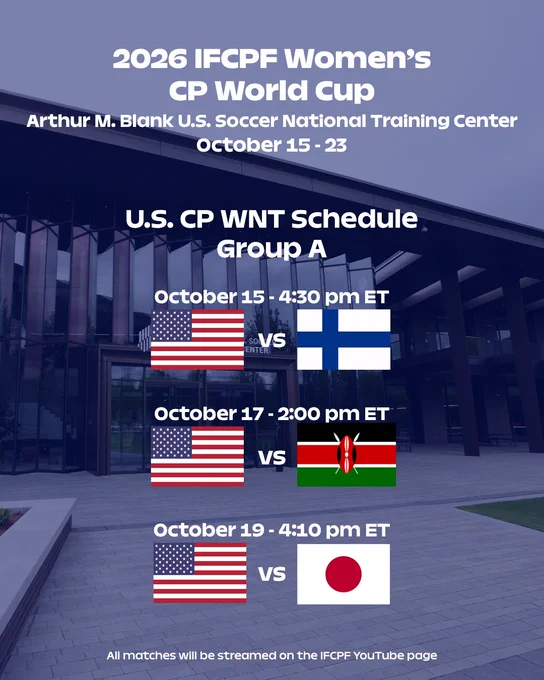 2026 IFCPF Women's
CP World Cup
Arthur M. Blank U.S. Soccer National Training Center
October 15 - 23

U.S. CP WNT Schedule
Group A

October 15 - 4:30 pm ET
VS

October 17 - 2:00 pm ET
VS

October 19 - 4:10 pm ET
VS

All matches will be streamed on the IFCPF YouTube page